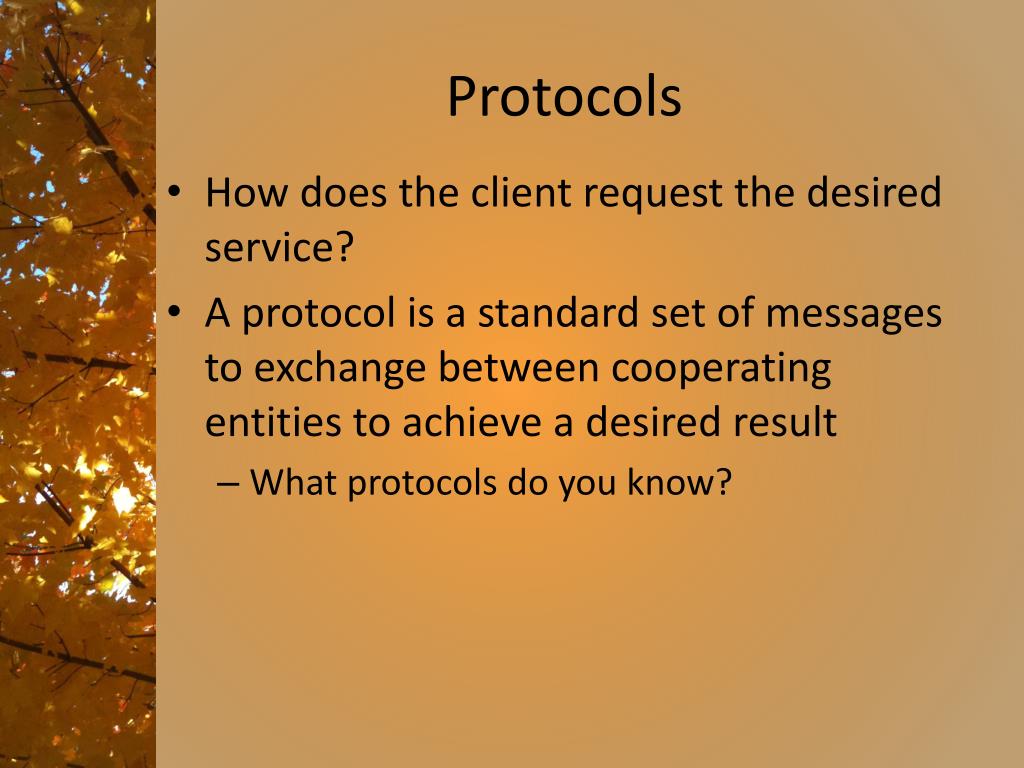 Protocols

• How does the client request the desired service?
• A protocol is a standard set of messages to exchange between cooperating entities to achieve a desired result
– What protocols do you know?